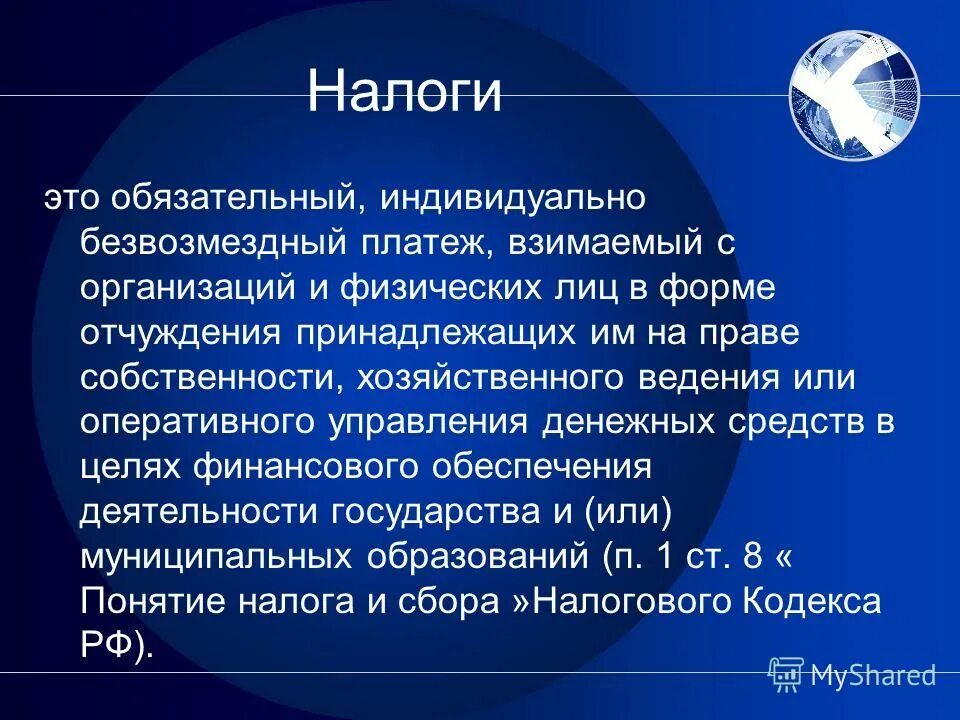 Налоги

это обязательный, индивидуально безвозмездный платеж, взимаемый с организаций и физических лиц в форме отчуждения принадлежащих им на праве собственности, хозяйственного ведения или оперативного управления денежных средств в целях финансового обеспечения деятельности государства и (или) муниципальных образований (п. 1 ст. 8 « Понятие налога и сбора »Налогового Кодекса РФ).

MyShared